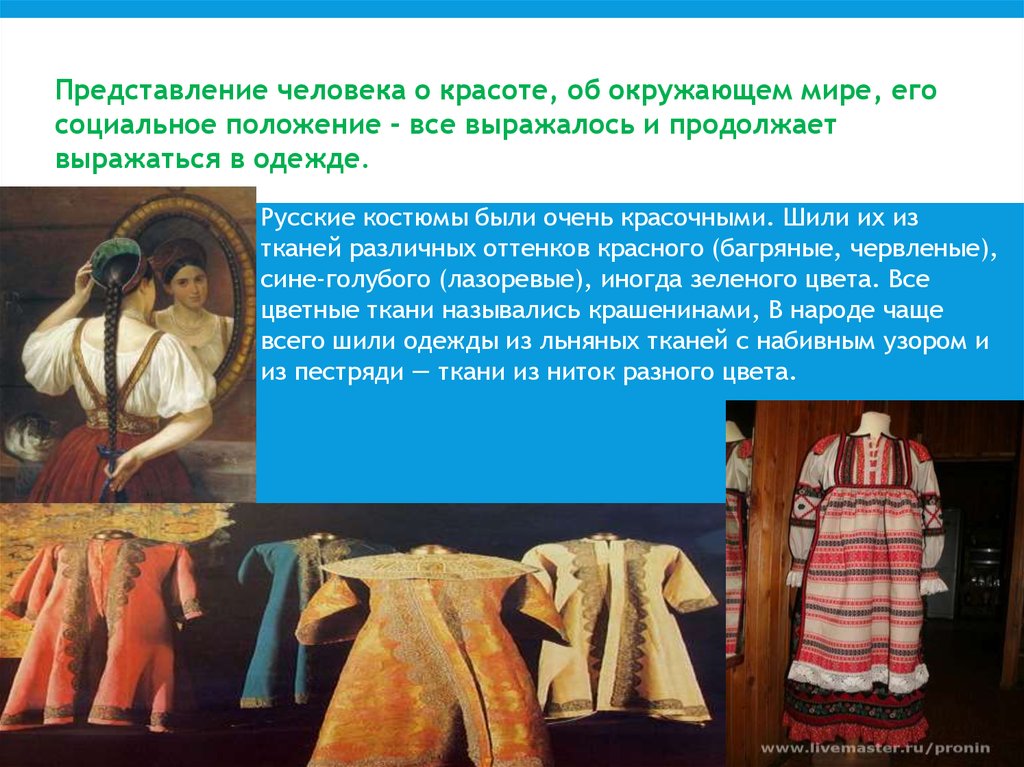 Представление человека о красоте, об окружающем мире, его социальное положение - все выражалось и продолжает выражаться в одежде.

Русские костюмы были очень красочными. Шили их из тканей различных оттенков красного (багряные, червленые), сине-голубого (лазоревые), иногда зеленого цвета. Все цветные ткани назывались крашенинами, В народе чаще всего шили одежды из льняных тканей с набивным узором и из пестряди — ткани из ниток разного цвета.

www.livemaster.ru/pronin